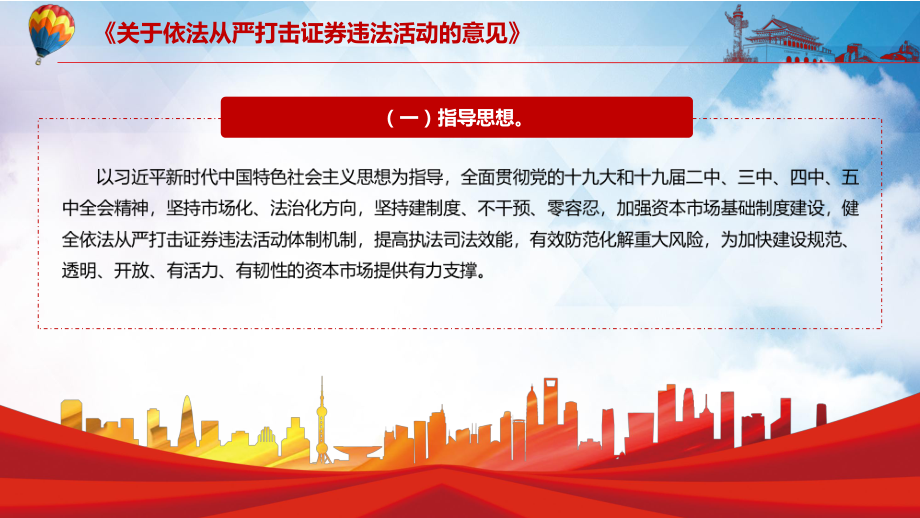 《关于依法从严打击证券违法活动的意见》

（一）指导思想。

以习近平新时代中国特色社会主义思想为指导，全面贯彻党的十九大和十九届二中、三中、四中、五中全会精神，坚持市场化、法治化方向，坚持建制度、不干预、零容忍，加强资本市场基础制度建设，健全依法从严打击证券违法活动体制机制，提高执法司法效能，有效防范化解重大风险，为加快建设规范、透明、开放、有活力、有韧性的资本市场提供有力支撑。